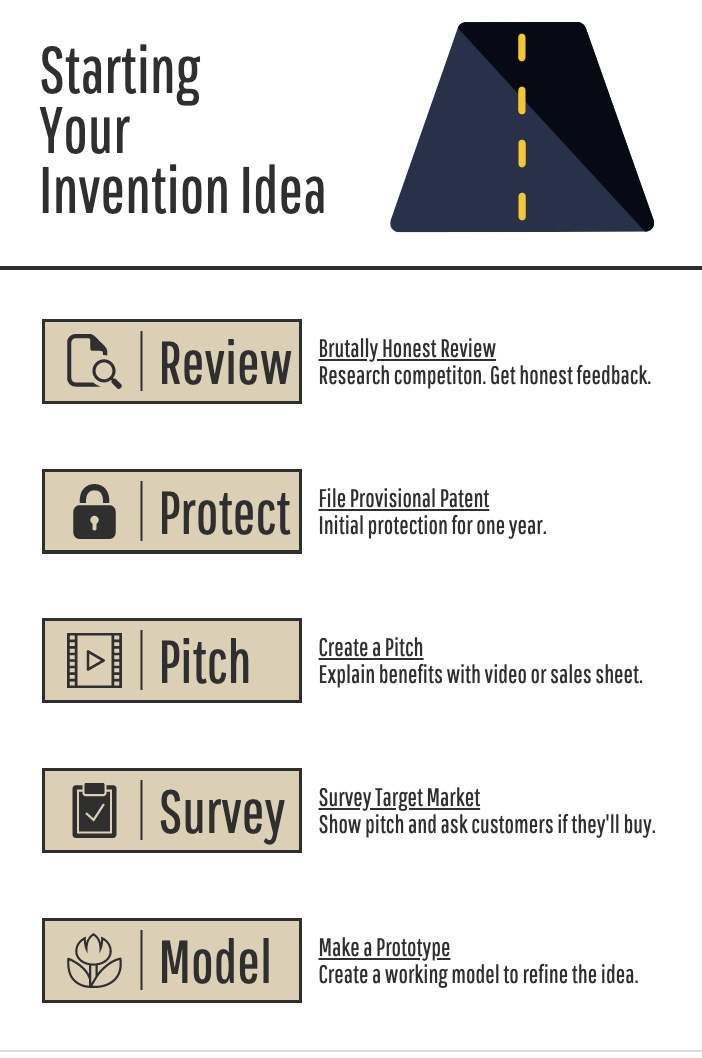 Starting Your Invention Idea

Review

Brutally Honest Review
Research competiton. Get honest feedback.

Protect

File Provisional Patent
Initial protection for one year.

Pitch

Create a Pitch
Explain benefits with video or sales sheet.

Survey

Survey Target Market
Show pitch and ask customers if they'll buy.

Model

Make a Prototype
Create a working model to refine the idea.